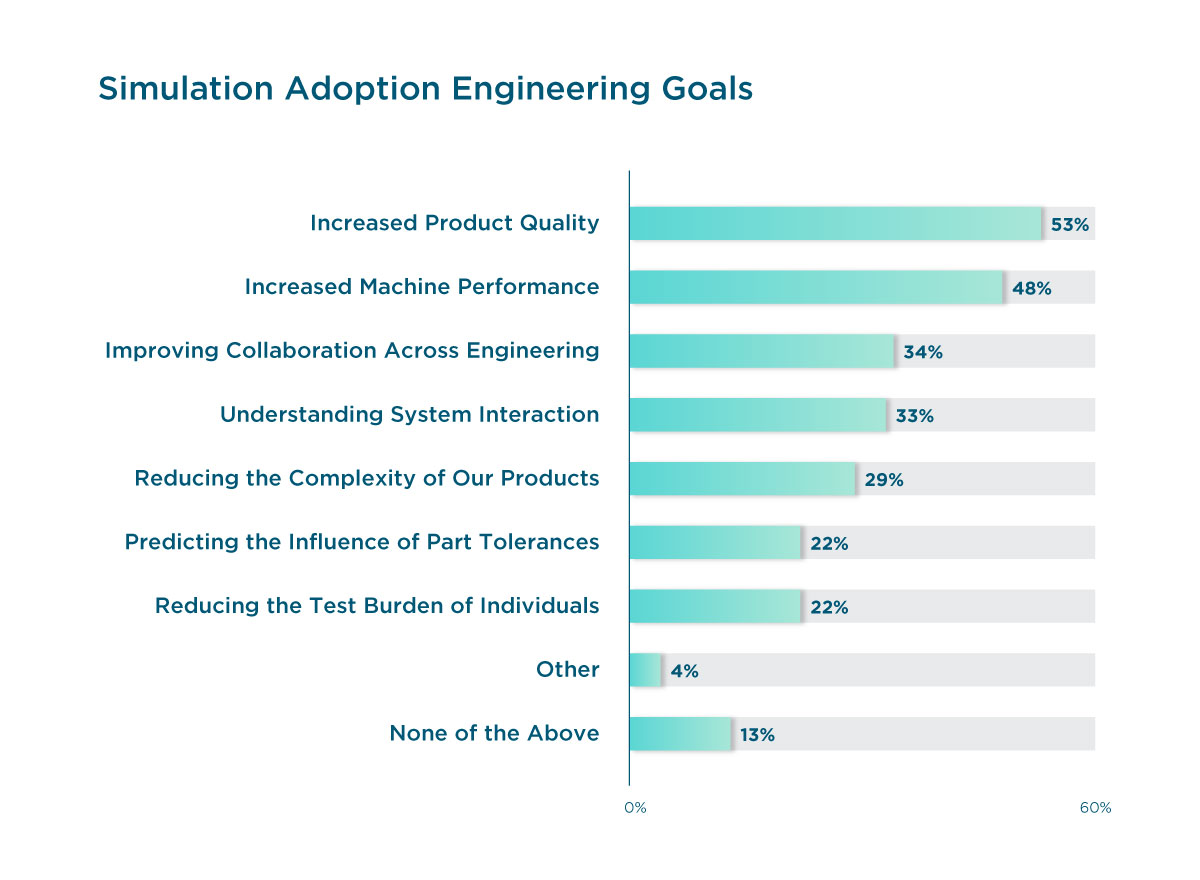 Simulation Adoption Engineering Goals

Increased Product Quality 53%
Increased Machine Performance 48%
Improving Collaboration Across Engineering 34%
Understanding System Interaction 33%
Reducing the Complexity of Our Products 29%
Predicting the Influence of Part Tolerances 22%
Reducing the Test Burden of Individuals 22%
Other 4%
None of the Above 13%

0%
60%